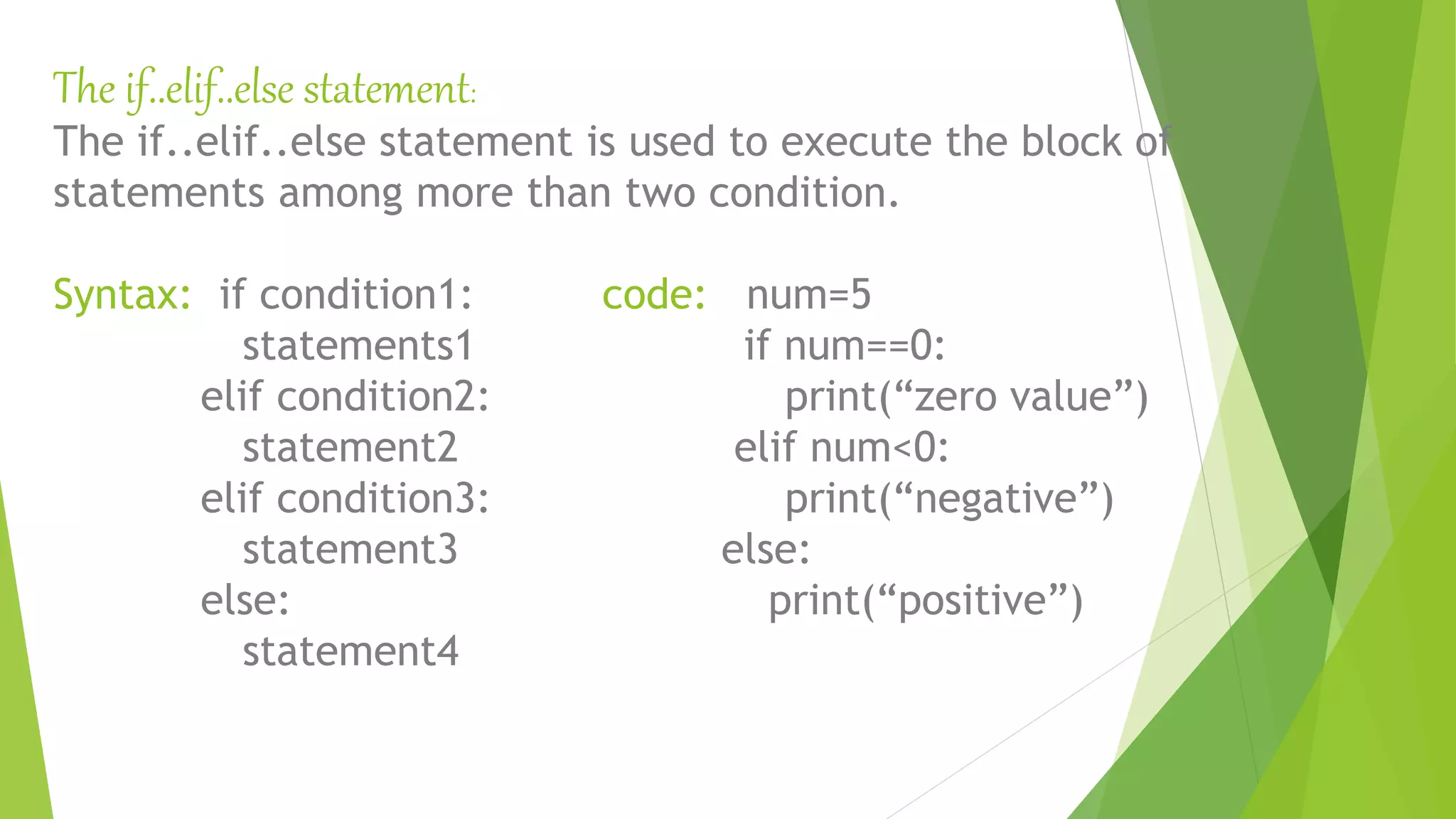 The if..elif..else statement:
The if..elif..else statement is used to execute the block of statements among more than two condition.

Syntax: if condition1:
statements1
elif condition2:
statement2
elif condition3:
statement3
else:
statement4

code: num=5
if num==0:
print(“zero value”)
elif num<0:
print(“negative”)
else:
print(“positive”)